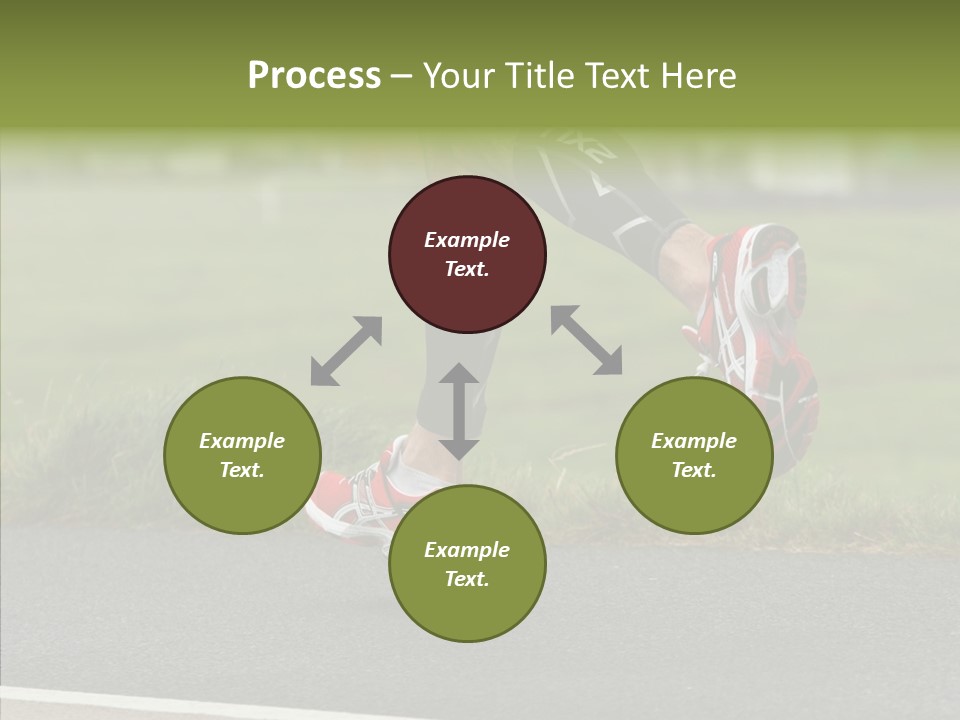 Process – Your Title Text Here

Example Text.

Example Text.

Example Text.

Example Text.